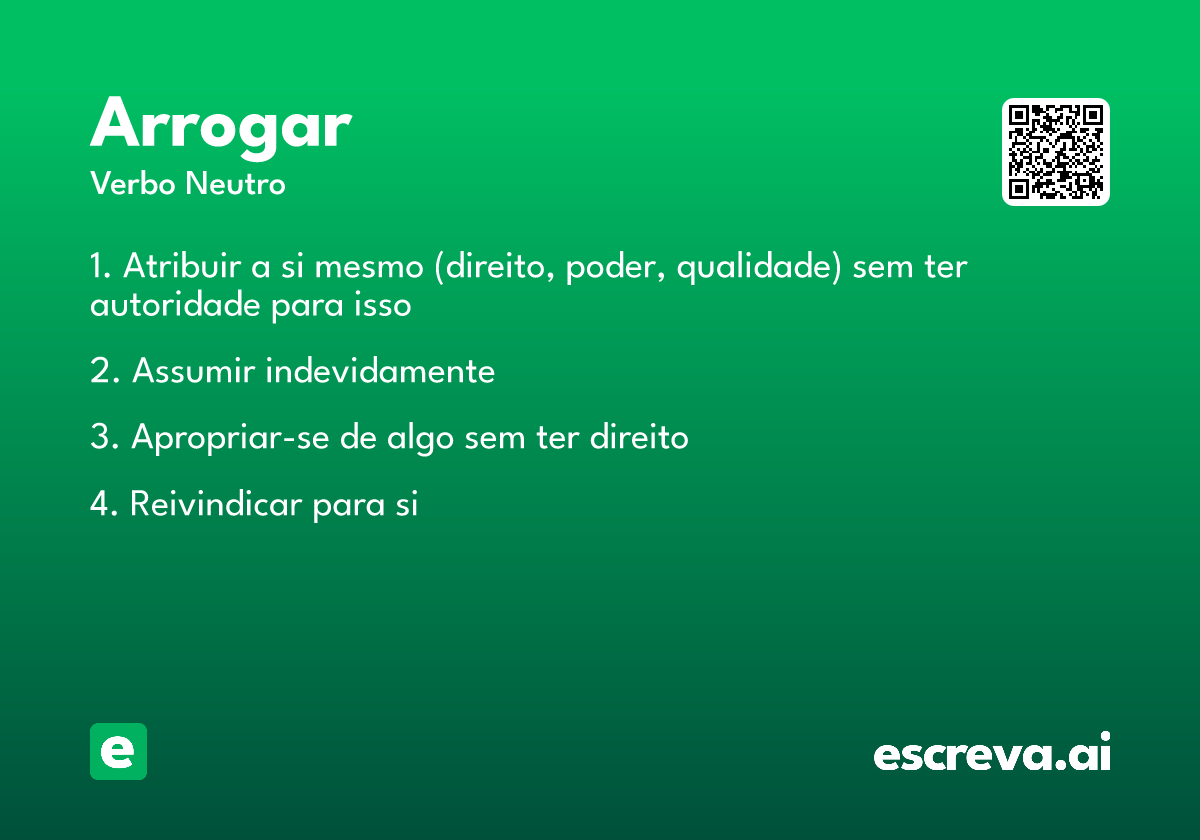 Arrogar
Verbo Neutro

1. Atribuir a si mesmo (direito, poder, qualidade) sem ter autoridade para isso

2. Assumir indevidamente

3. Apropriar-se de algo sem ter direito

4. Reivindicar para si

e

escreva.ai